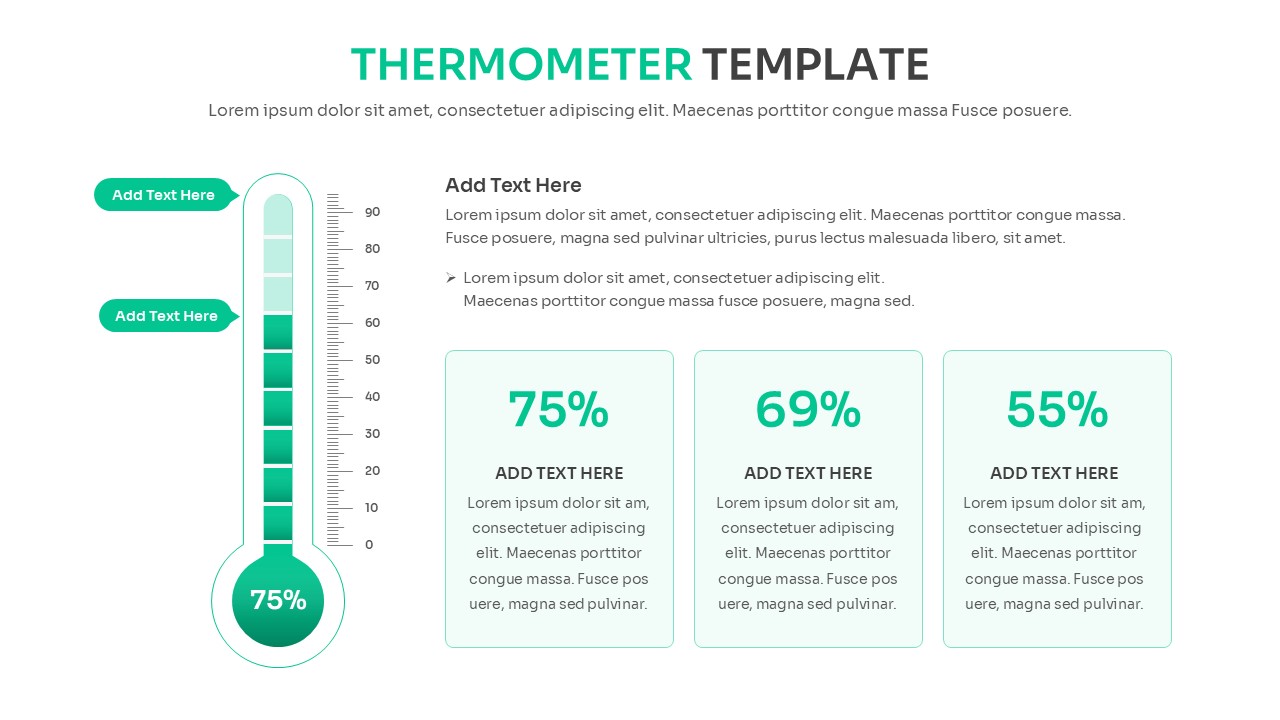 THERMOMETER TEMPLATE

Lorem ipsum dolor sit amet, consectetuer adipiscing elit. Maecenas porttitor congue massa Fusce posuere.

Add Text Here

Add Text Here

90
80
70
60
50
40
30
20
10
0

75%

Add Text Here

Lorem ipsum dolor sit amet, consectetuer adipiscing elit. Maecenas porttitor congue massa. Fusce posuere, magna sed pulvinar ultricies, purus lectus malesuada libero, sit amet.

➢ Lorem ipsum dolor sit amet, consectetuer adipiscing elit. Maecenas porttitor congue massa fusce posuere, magna sed.

75%

ADD TEXT HERE

Lorem ipsum dolor sit am, consectetuer adipiscing elit. Maecenas porttitor congue massa. Fusce pos uere, magna sed pulvinar.

69%

ADD TEXT HERE

Lorem ipsum dolor sit am, consectetuer adipiscing elit. Maecenas porttitor congue massa. Fusce pos uere, magna sed pulvinar.

55%

ADD TEXT HERE

Lorem ipsum dolor sit am, consectetuer adipiscing elit. Maecenas porttitor congue massa. Fusce pos uere, magna sed pulvinar.